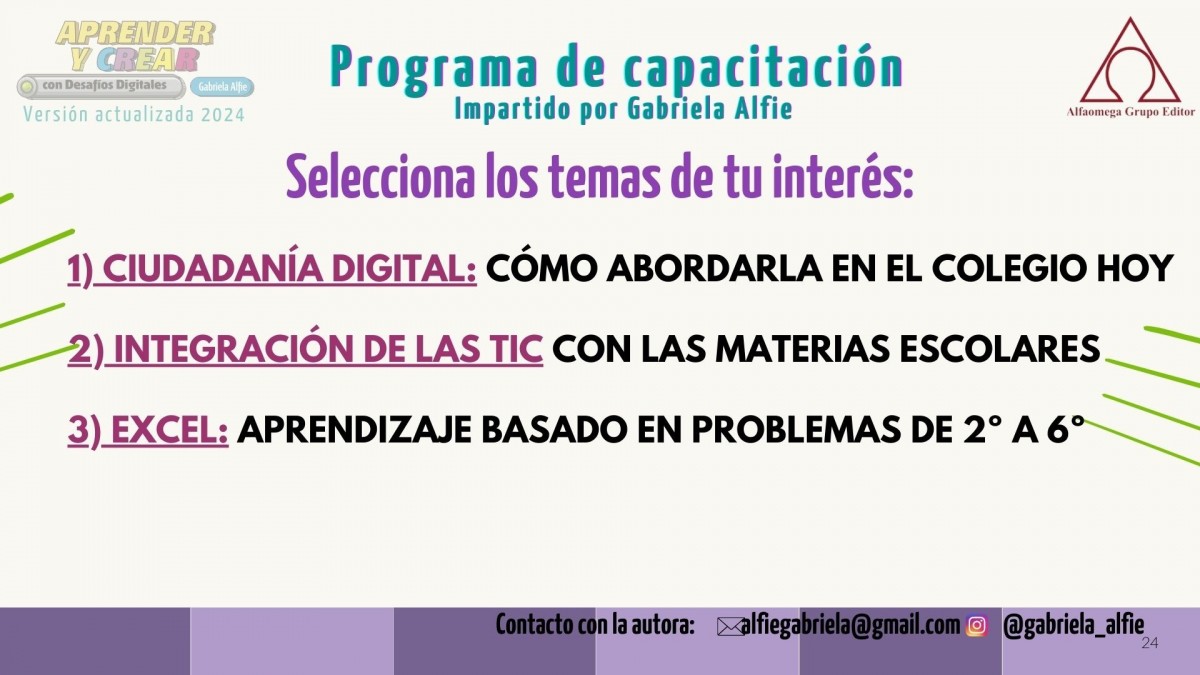 APRENDER Y CREAR
con Desafíos Digitales
Gabriela Alfie
Versión actualizada 2024

Programa de capacitación
Impartido por Gabriela Alfie

Alfaomega Grupo Editor

Selecciona los temas de tu interés:

1) CIUDADANÍA DIGITAL: CÓMO ABORDARLA EN EL COLEGIO HOY

2) INTEGRACIÓN DE LAS TIC CON LAS MATERIAS ESCOLARES

3) EXCEL: APRENDIZAJE BASADO EN PROBLEMAS DE 2° A 6°

Contacto con la autora: alfiegabriela@gmail.com @gabriela_alfie

24